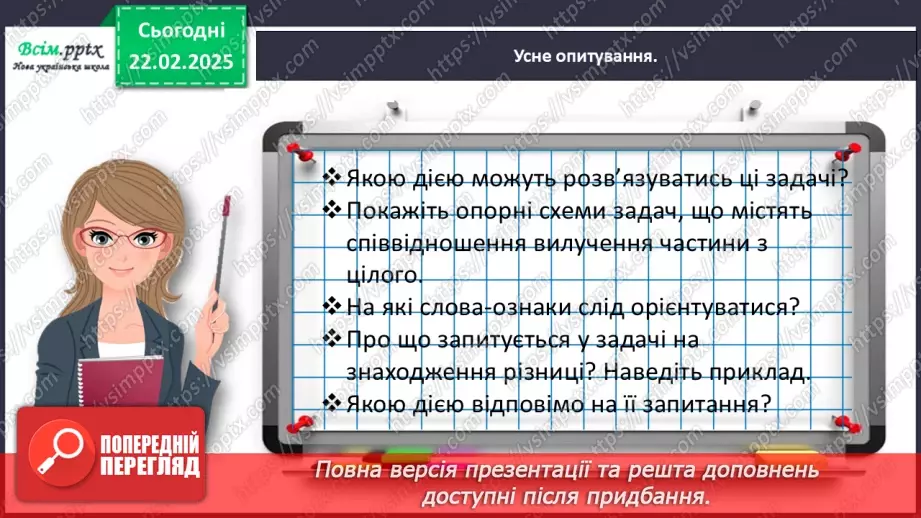 Всім.pptx
Нова українська школа

Сьогодні
22.02.2025

Усне опитування.

❖ Якою дією можуть розв'язуватись ці задачі?
❖ Покажіть опорні схеми задач, що містять співвідношення вилучення частини з цілого.
❖ На які слова-ознаки слід орієнтуватися?
❖ Про що запитується у задачі на знаходження різниці? Наведіть приклад.
❖ Якою дією відповімо на її запитання?

ПОПЕРЕДНІЙ ПЕРЕГЛЯД

Повна версія презентації та решта доповнень доступні після придбання.

https://vsimpptx.com